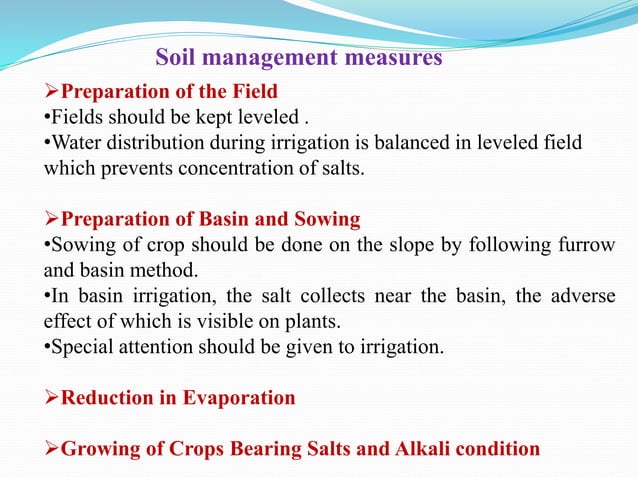 Soil management measures

➢Preparation of the Field
•Fields should be kept leveled .
•Water distribution during irrigation is balanced in leveled field which prevents concentration of salts.

➢Preparation of Basin and Sowing
•Sowing of crop should be done on the slope by following furrow and basin method.
•In basin irrigation, the salt collects near the basin, the adverse effect of which is visible on plants.
•Special attention should be given to irrigation.

➢Reduction in Evaporation

➢Growing of Crops Bearing Salts and Alkali condition